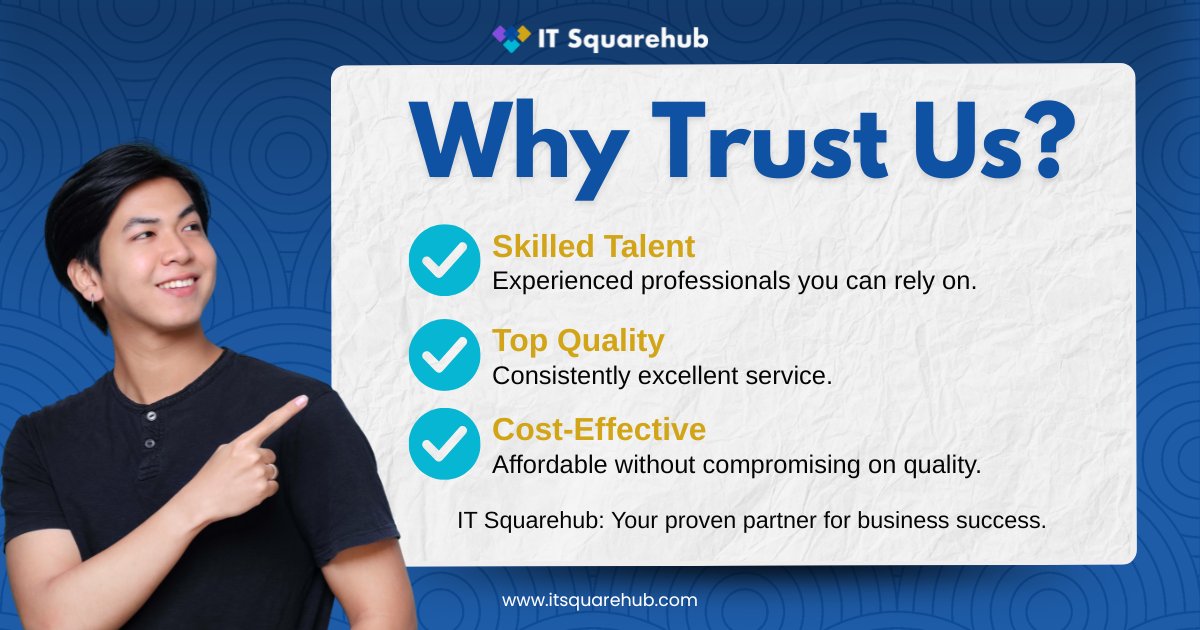 IT Squarehub

Why Trust Us?

Skilled Talent
Experienced professionals you can rely on.

Top Quality
Consistently excellent service.

Cost-Effective
Affordable without compromising on quality.

IT Squarehub: Your proven partner for business success.

www.itsquarehub.com